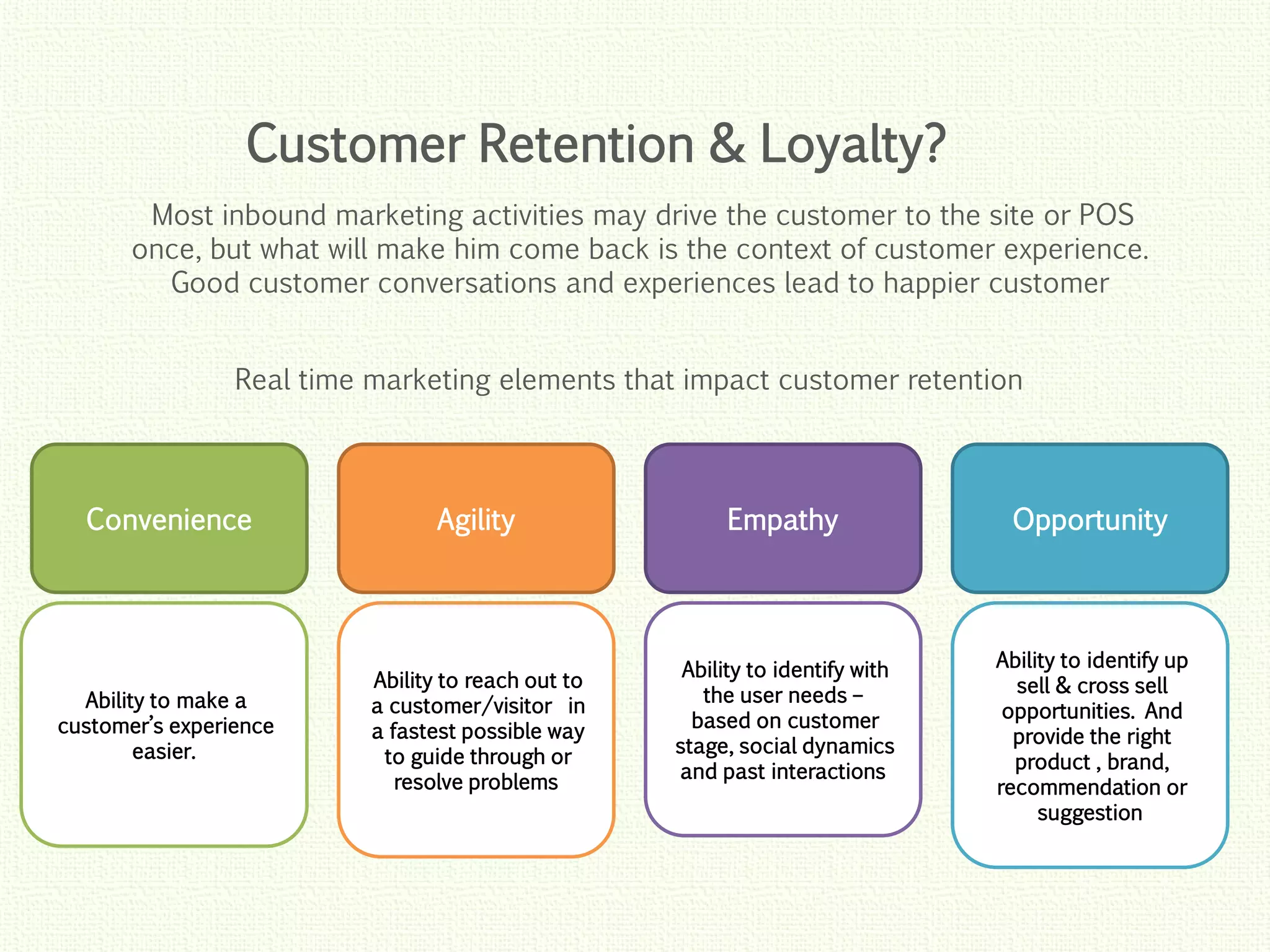 Customer Retention & Loyalty?

Most inbound marketing activities may drive the customer to the site or POS once, but what will make him come back is the context of customer experience. Good customer conversations and experiences lead to happier customer

Real time marketing elements that impact customer retention

Convenience

Ability to make a customer's experience easier.

Agility

Ability to reach out to a customer/visitor in a fastest possible way to guide through or resolve problems

Empathy

Ability to identify with the user needs – based on customer stage, social dynamics and past interactions

Opportunity

Ability to identify up sell & cross sell opportunities. And provide the right product , brand, recommendation or suggestion